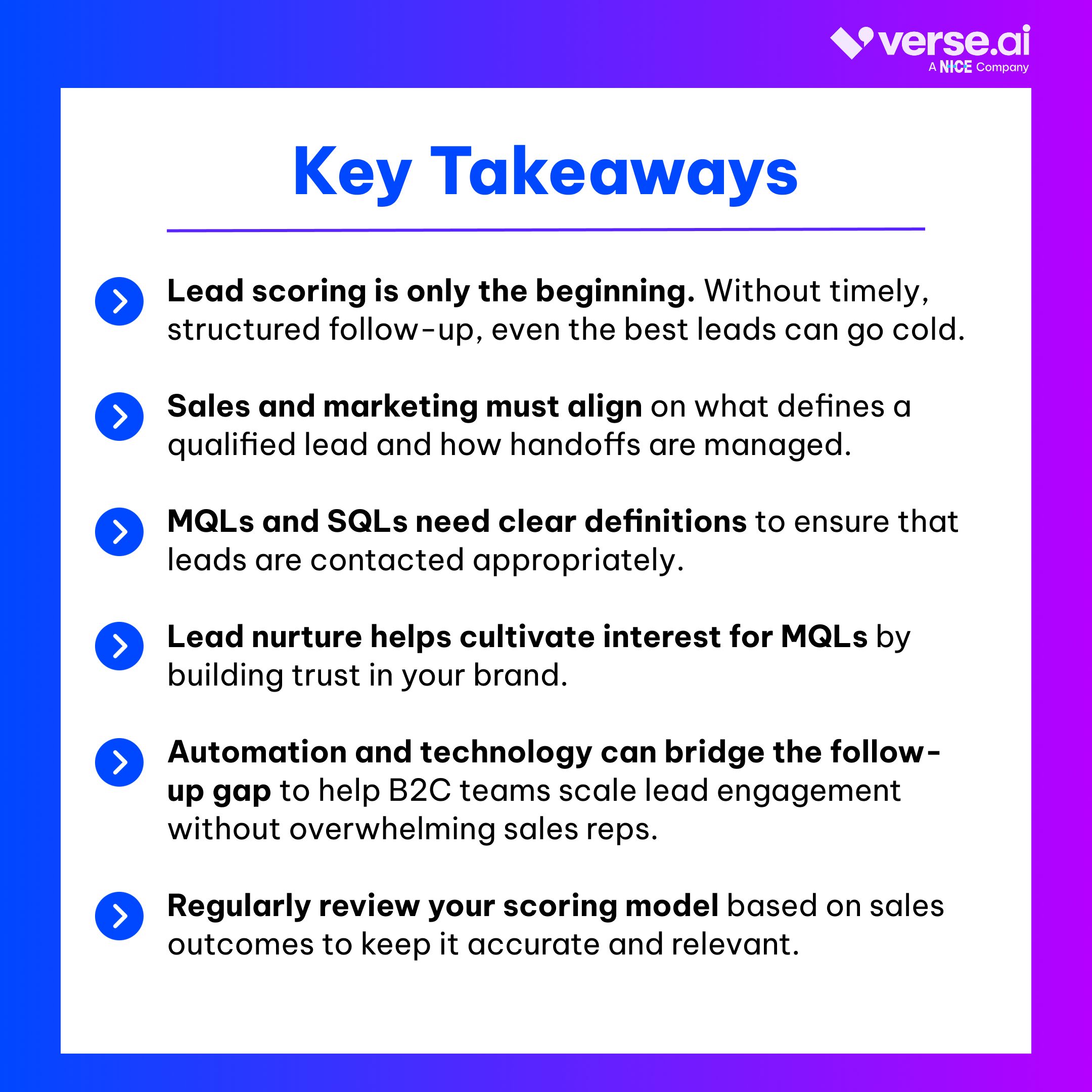 verse.ai
A NICE Company

Key Takeaways

Lead scoring is only the beginning. Without timely, structured follow-up, even the best leads can go cold.

Sales and marketing must align on what defines a qualified lead and how handoffs are managed.

MQLs and SQLs need clear definitions to ensure that leads are contacted appropriately.

Lead nurture helps cultivate interest for MQLs by building trust in your brand.

Automation and technology can bridge the follow-up gap to help B2C teams scale lead engagement without overwhelming sales reps.

Regularly review your scoring model based on sales outcomes to keep it accurate and relevant.